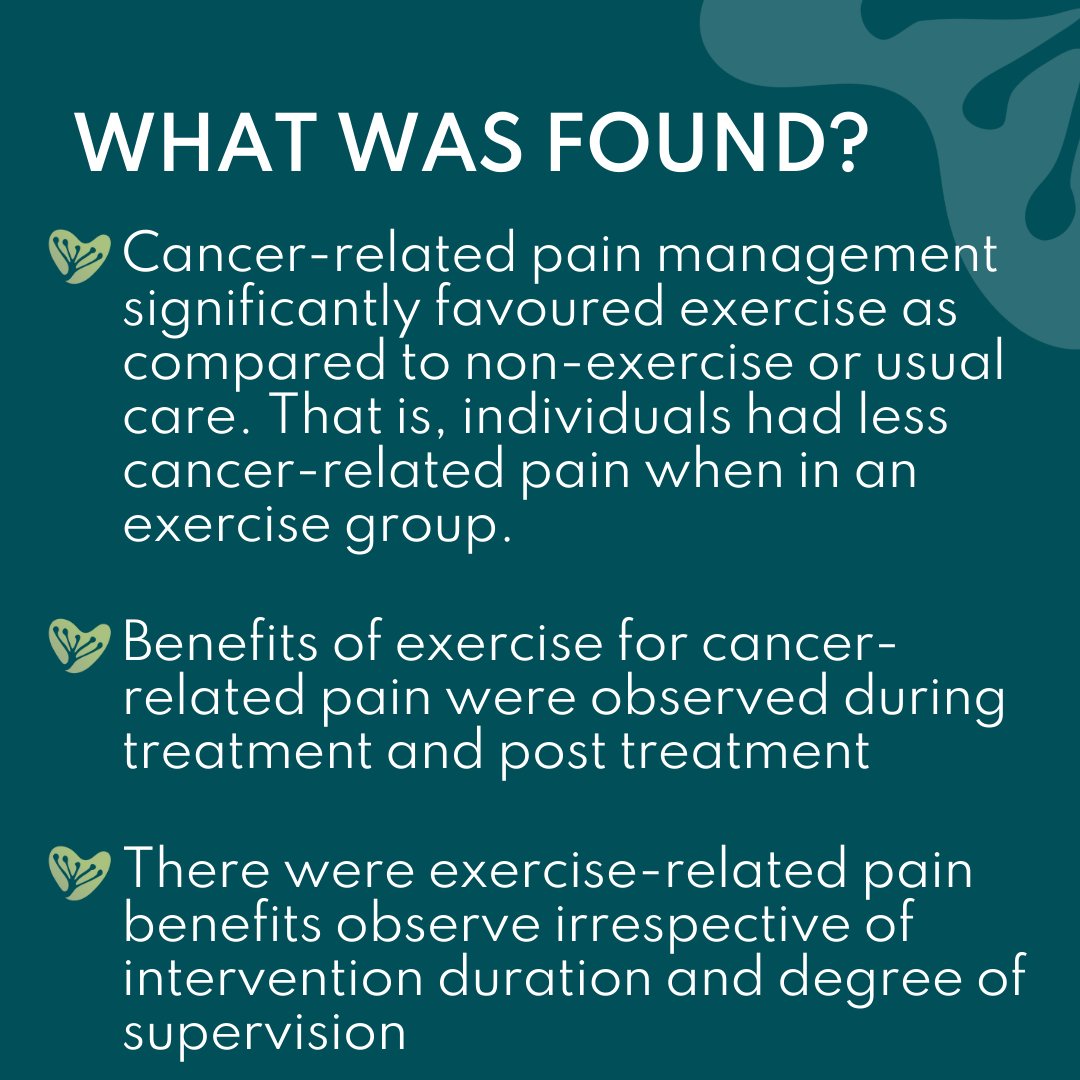 WHAT WAS FOUND?

Cancer-related pain management significantly favoured exercise as compared to non-exercise or usual care. That is, individuals had less cancer-related pain when in an exercise group.

Benefits of exercise for cancer-related pain were observed during treatment and post treatment

There were exercise-related pain benefits observe irrespective of intervention duration and degree of supervision